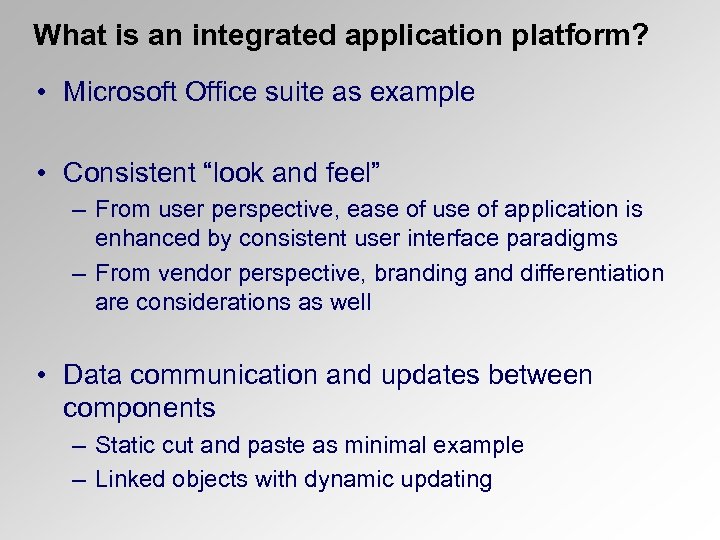 What is an integrated application platform?

• Microsoft Office suite as example

• Consistent “look and feel”
– From user perspective, ease of use of application is enhanced by consistent user interface paradigms
– From vendor perspective, branding and differentiation are considerations as well

• Data communication and updates between components
– Static cut and paste as minimal example
– Linked objects with dynamic updating